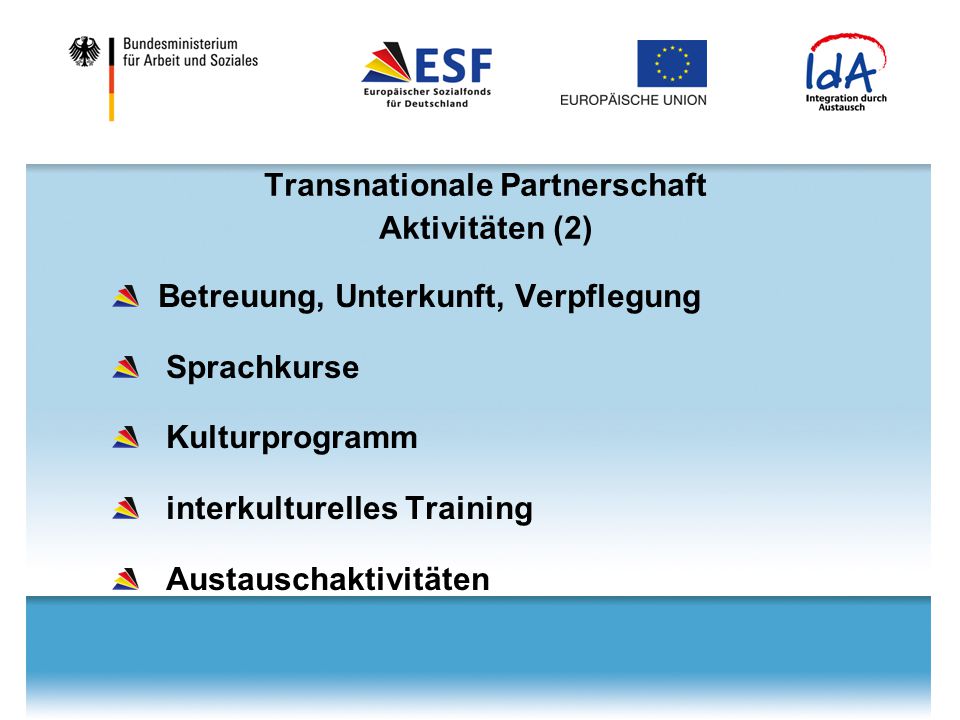 Bundesministerium für Arbeit und Soziales

ESF
Europäischer Sozialfonds für Deutschland

EUROPÄISCHE UNION

IdA
Integration durch Austausch

Transnationale Partnerschaft
Aktivitäten (2)

Betreuung, Unterkunft, Verpflegung

Sprachkurse

Kulturprogramm

interkulturelles Training

Austauschaktivitäten